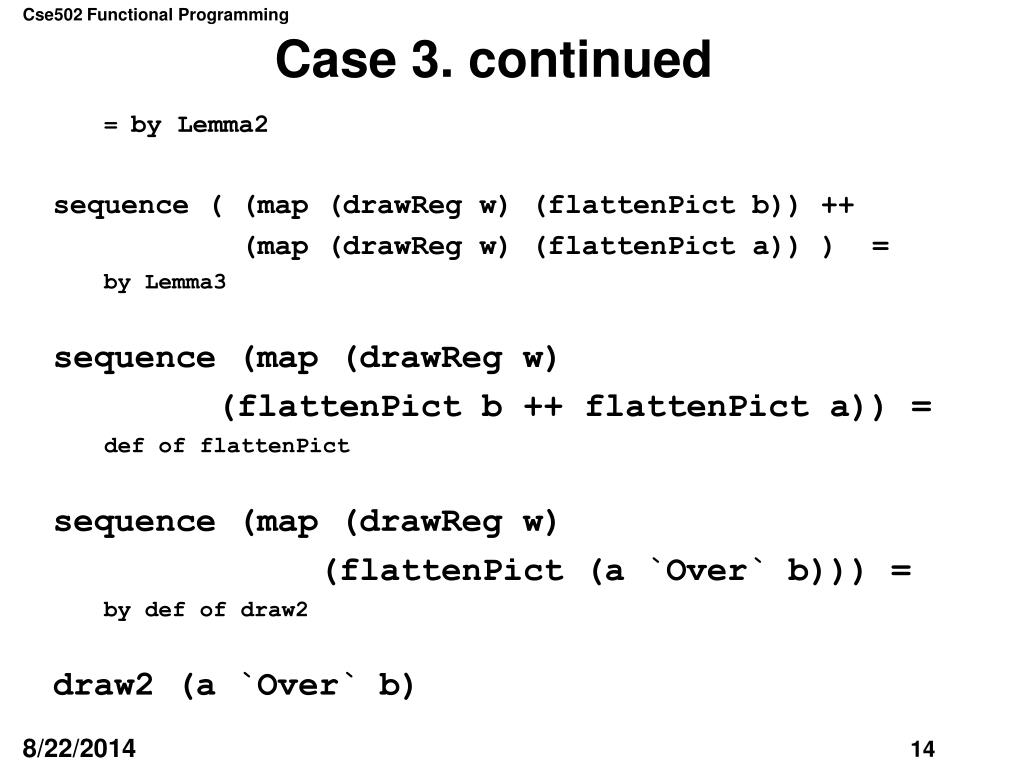 Cse502 Functional Programming

Case 3. continued

= by Lemma2

sequence ( (map (drawReg w) (flattenPict b)) ++
(map (drawReg w) (flattenPict a)) ) =
by Lemma3

sequence (map (drawReg w)
(flattenPict b ++ flattenPict a)) =
def of flattenPict

sequence (map (drawReg w)
(flattenPict (a `Over` b))) =
by def of draw2

draw2 (a `Over` b)

8/22/2014

14